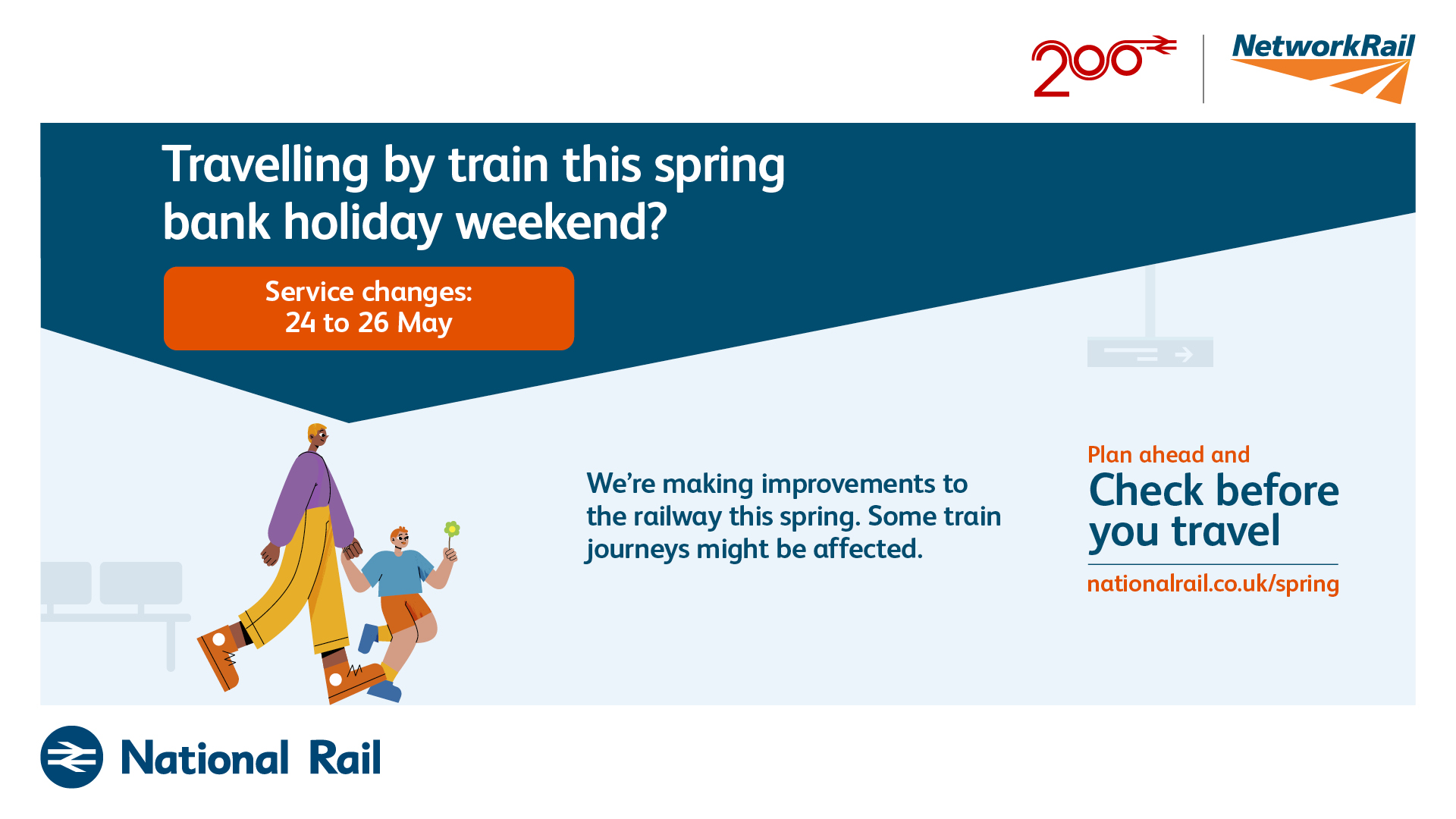 200

NetworkRail

Travelling by train this spring bank holiday weekend?

Service changes:
24 to 26 May

We're making improvements to the railway this spring. Some train journeys might be affected.

Plan ahead and
Check before you travel

nationalrail.co.uk/spring

National Rail